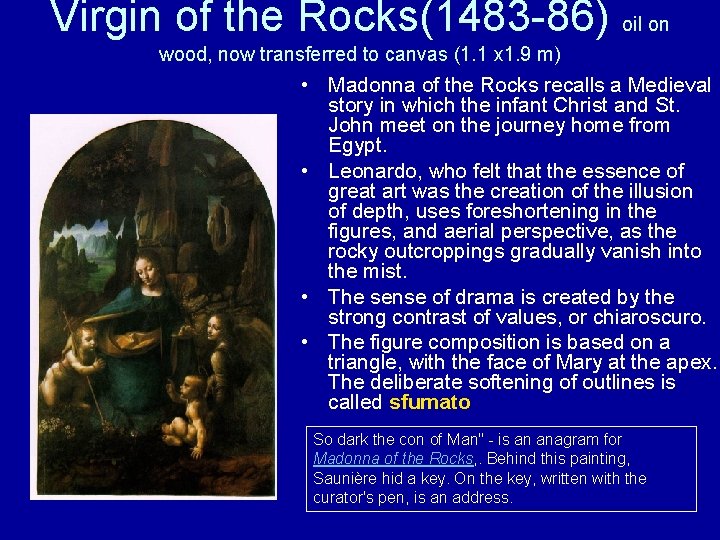 Virgin of the Rocks(1483-86) oil on wood, now transferred to canvas (1.1 x1.9 m)

• Madonna of the Rocks recalls a Medieval story in which the infant Christ and St. John meet on the journey home from Egypt.

• Leonardo, who felt that the essence of great art was the creation of the illusion of depth, uses foreshortening in the figures, and aerial perspective, as the rocky outcroppings gradually vanish into the mist.

• The sense of drama is created by the strong contrast of values, or chiaroscuro.

• The figure composition is based on a triangle, with the face of Mary at the apex. The deliberate softening of outlines is called sfumato

So dark the con of Man" - is an anagram for Madonna of the Rocks,. Behind this painting, Saunière hid a key. On the key, written with the curator's pen, is an address.